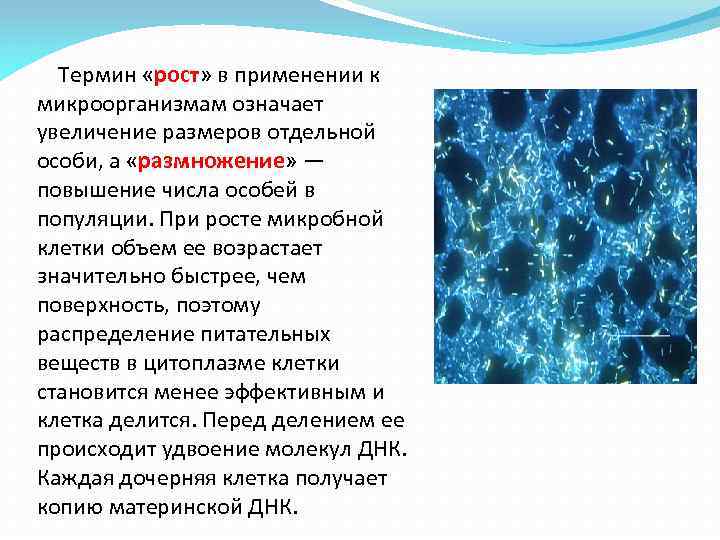 Термин «рост» в применении к микроорганизмам означает увеличение размеров отдельной особи, а «размножение» — повышение числа особей в популяции. При росте микробной клетки объем ее возрастает значительно быстрее, чем поверхность, поэтому распределение питательных веществ в цитоплазме клетки становится менее эффективным и клетка делится. Перед делением ее происходит удвоение молекул ДНК. Каждая дочерняя клетка получает копию материнской ДНК.